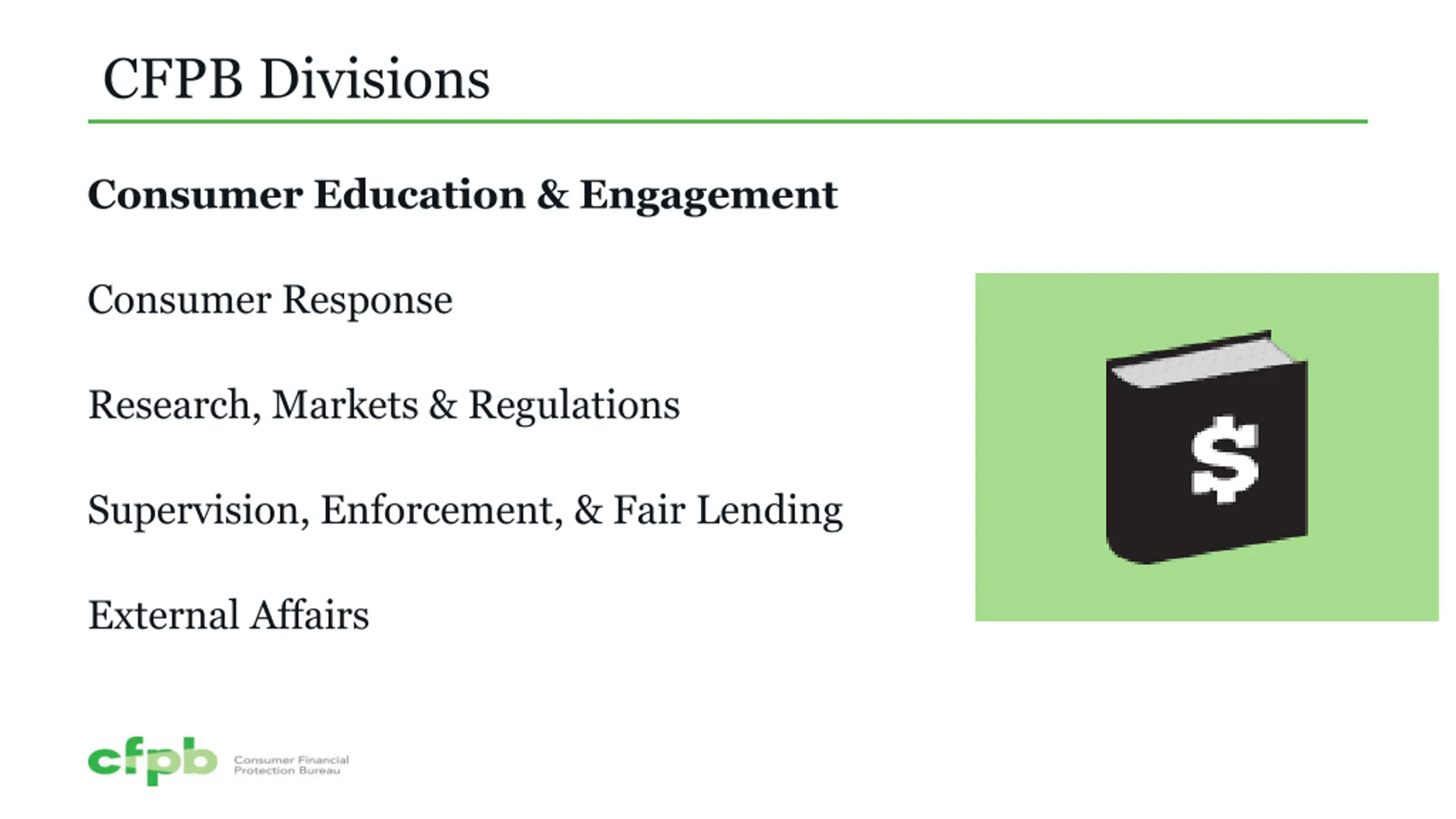 CFPB Divisions

Consumer Education & Engagement

Consumer Response

Research, Markets & Regulations

Supervision, Enforcement, & Fair Lending

External Affairs

$

cfpb Consumer Financial Protection Bureau